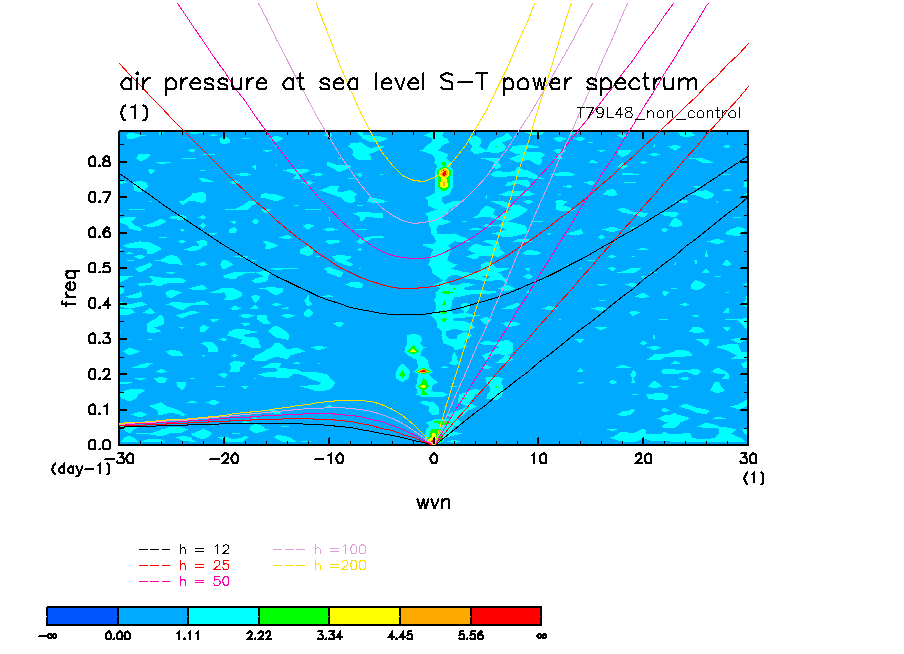 air pressure at sea level S-T power spectrum
(1)
T79L48_non_control

freq
0.8
0.7
0.6
0.5
0.4
0.3
0.2
0.1
0.0
(day-1)
-30
-20
-10
0
10
20
30
(1)
wvn

h = 12
h = 25
h = 50
h =100
h =200

$-\infty$
0.00
1.11
2.22
3.34
4.45
5.56
$\infty$